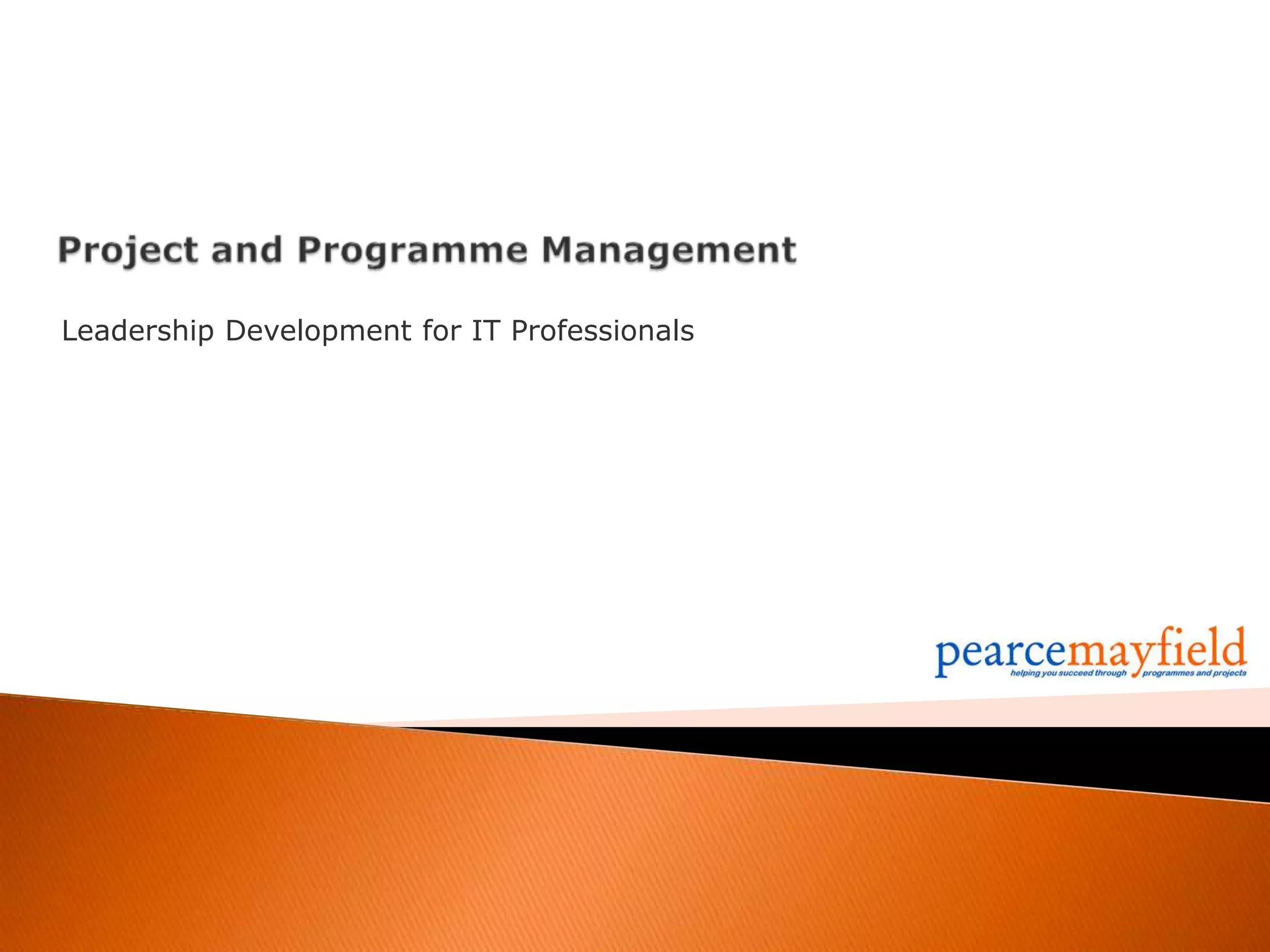 Project and Programme Management

Leadership Development for IT Professionals

pearcemayfield
helping you succeed through programmes and projects